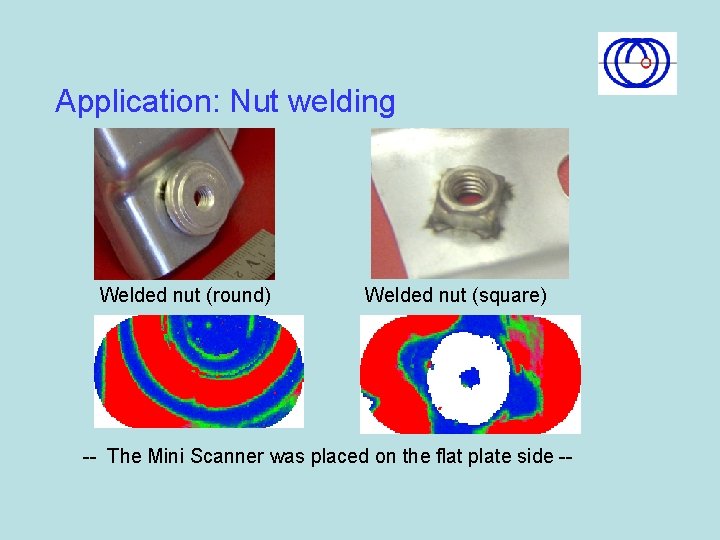 Application: Nut welding

Welded nut (round)

Welded nut (square)

-- The Mini Scanner was placed on the flat plate side --